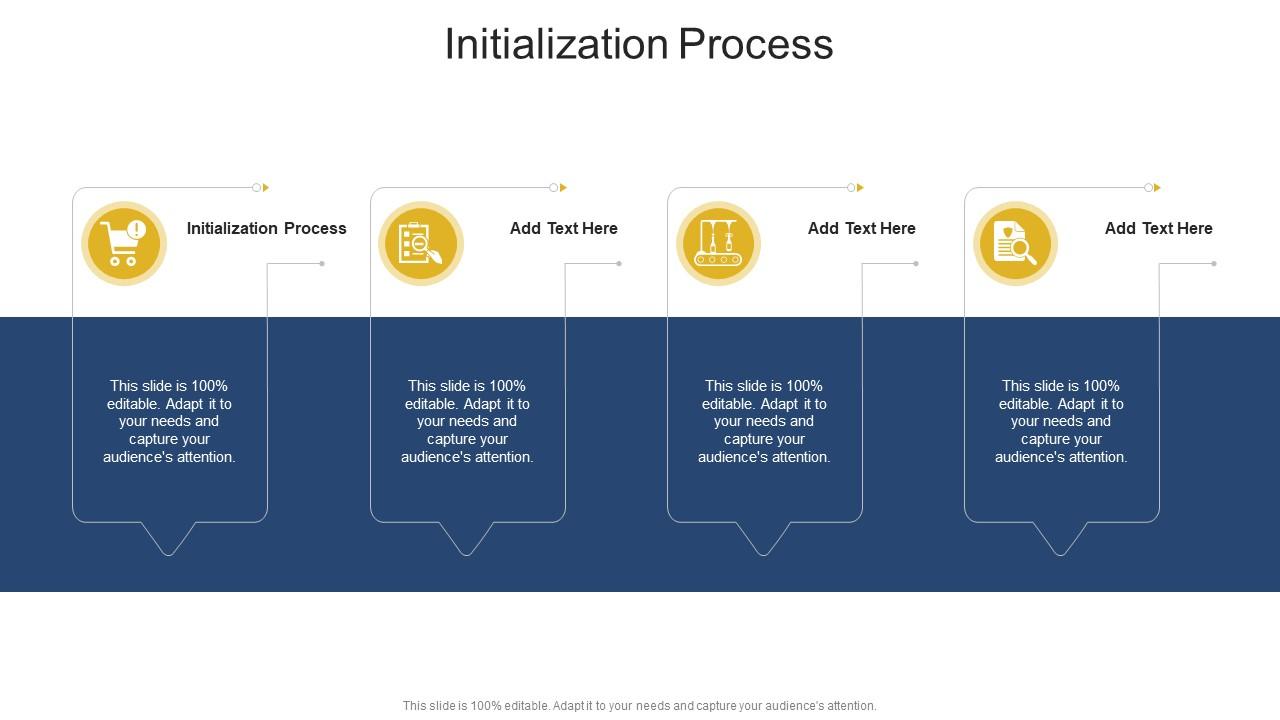 Initialization Process

Initialization Process

This slide is 100% editable. Adapt it to your needs and capture your audience's attention.

Add Text Here

This slide is 100% editable. Adapt it to your needs and capture your audience's attention.

Add Text Here

This slide is 100% editable. Adapt it to your needs and capture your audience's attention.

Add Text Here

This slide is 100% editable. Adapt it to your needs and capture your audience's attention.

This slide is 100% editable. Adapt it to your needs and capture your audience's attention.